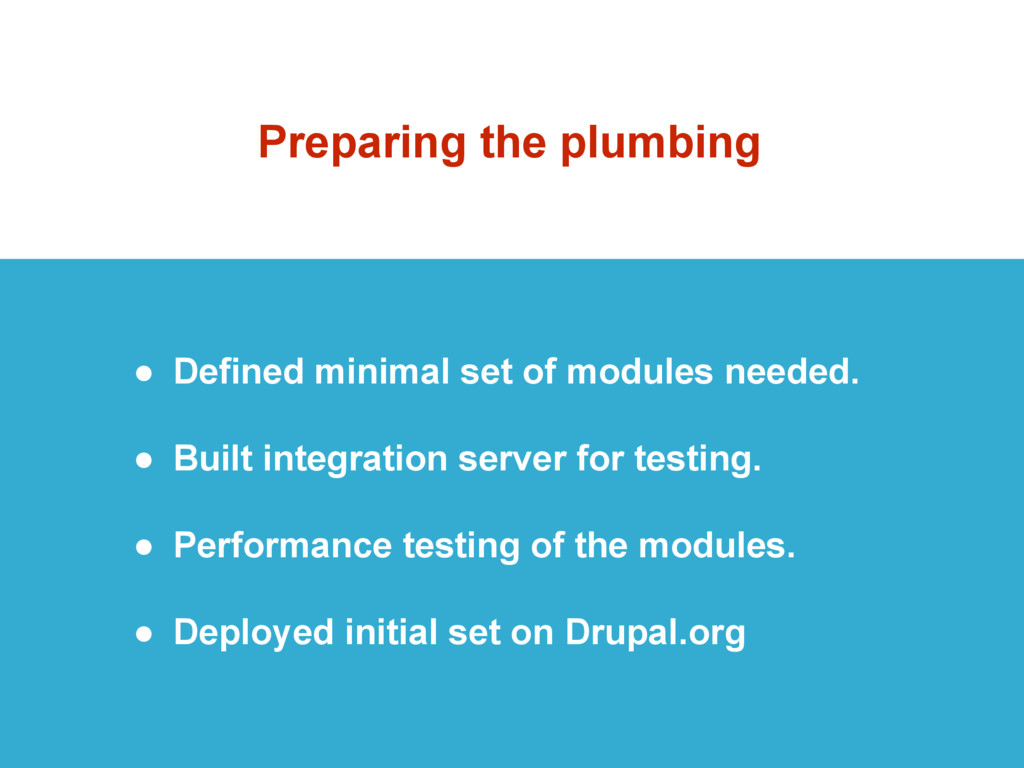 Preparing the plumbing

● Defined minimal set of modules needed.

● Built integration server for testing.

● Performance testing of the modules.

● Deployed initial set on Drupal.org